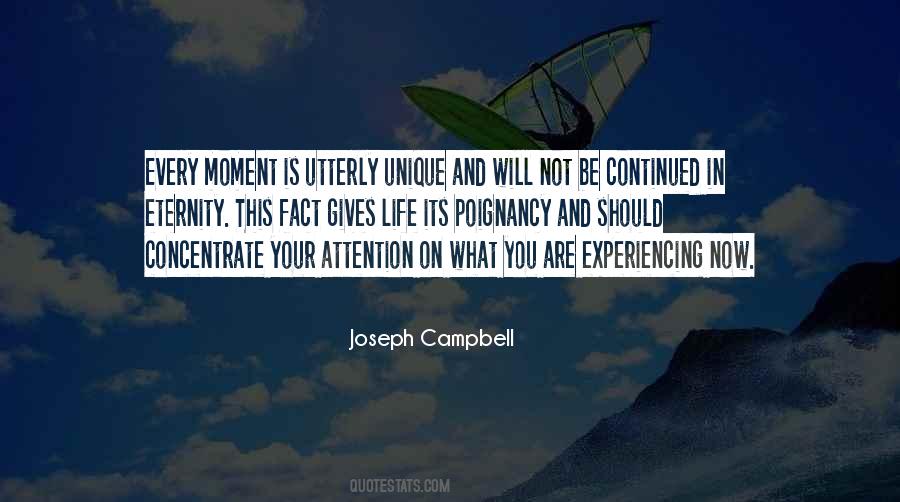 EVERY MOMENT IS UTTERLY UNIQUE AND WILL NOT BE CONTINUED IN ETERNITY. THIS FACT GIVES LIFE ITS POIGNANCY AND SHOULD CONCENTRATE YOUR ATTENTION ON WHAT YOU ARE EXPERIENCING NOW.

Joseph Campbell

QUOTESTATS.COM